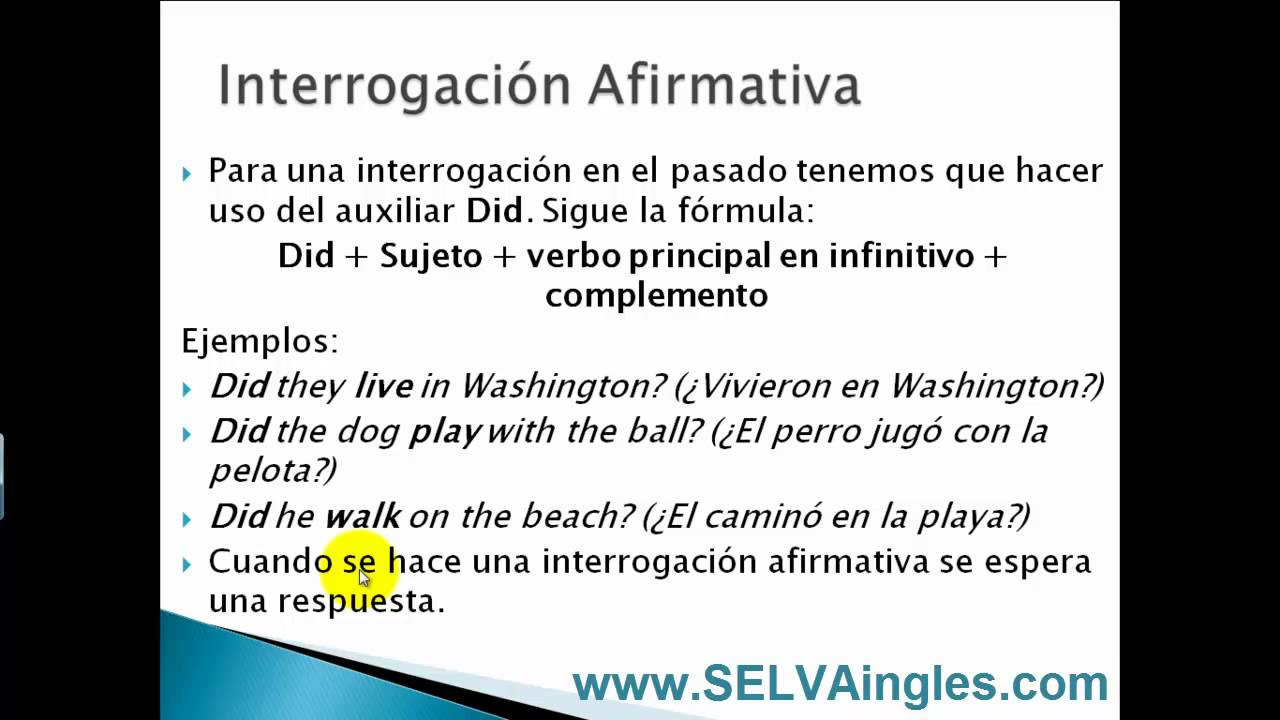 Interrogación Afirmativa

Para una interrogación en el pasado tenemos que hacer uso del auxiliar Did. Sigue la fórmula:

Did + Sujeto + verbo principal en infinitivo + complemento

Ejemplos:

Did they live in Washington? (¿Vivieron en Washington?)

Did the dog play with the ball? (¿El perro jugó con la pelota?)

Did he walk on the beach? (¿El caminó en la playa?)

Cuando se hace una interrogación afirmativa se espera una respuesta.

www.SELVAingles.com